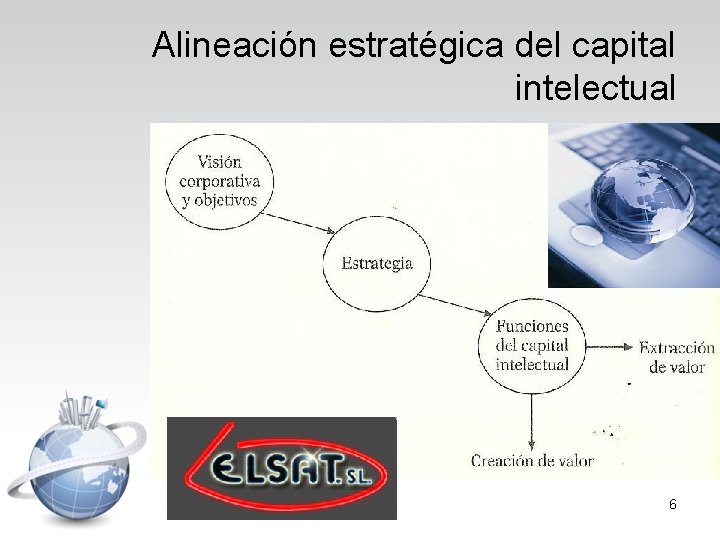 Alineación estratégica del capital intelectual

Visión corporativa y objetivos

Estrategia

Funciones del capital intelectual

Extracción de valor

Creación de valor

ELSAT S.L.

6